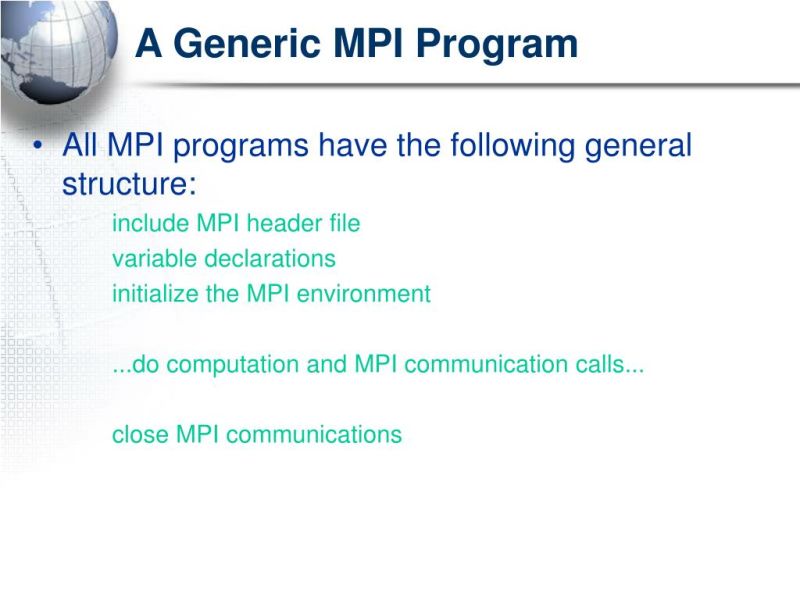 A Generic MPI Program

• All MPI programs have the following general structure:

include MPI header file
variable declarations
initialize the MPI environment

...do computation and MPI communication calls...

close MPI communications